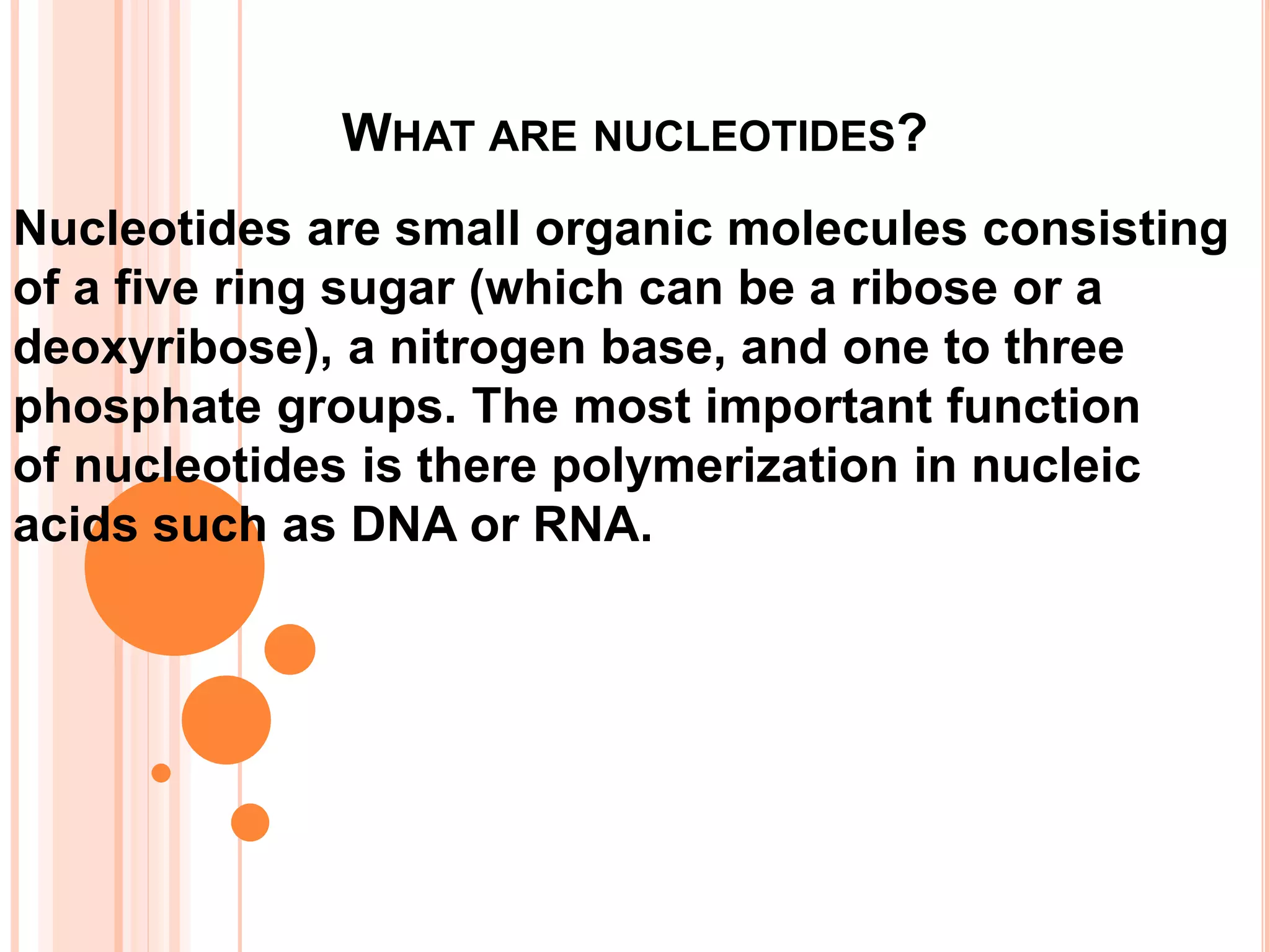 WHAT ARE NUCLEOTIDES?

Nucleotides are small organic molecules consisting of a five ring sugar (which can be a ribose or a deoxyribose), a nitrogen base, and one to three phosphate groups. The most important function of nucleotides is there polymerization in nucleic acids such as DNA or RNA.